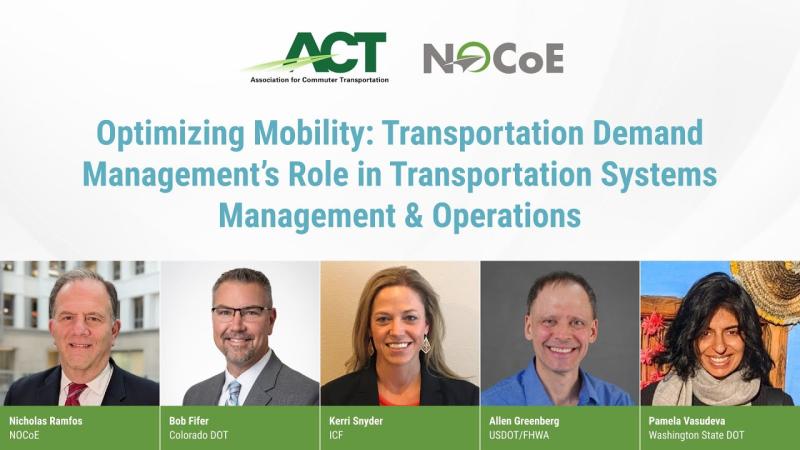 ACT
Association for Commuter Transportation

NOCoE

Optimizing Mobility: Transportation Demand Management's Role in Transportation Systems Management & Operations

Nicholas Ramfos
NOCoE

Bob Fifer
Colorado DOT

Kerri Snyder
ICF

Allen Greenberg
USDOT/FHWA

Pamela Vasudeva
Washington State DOT